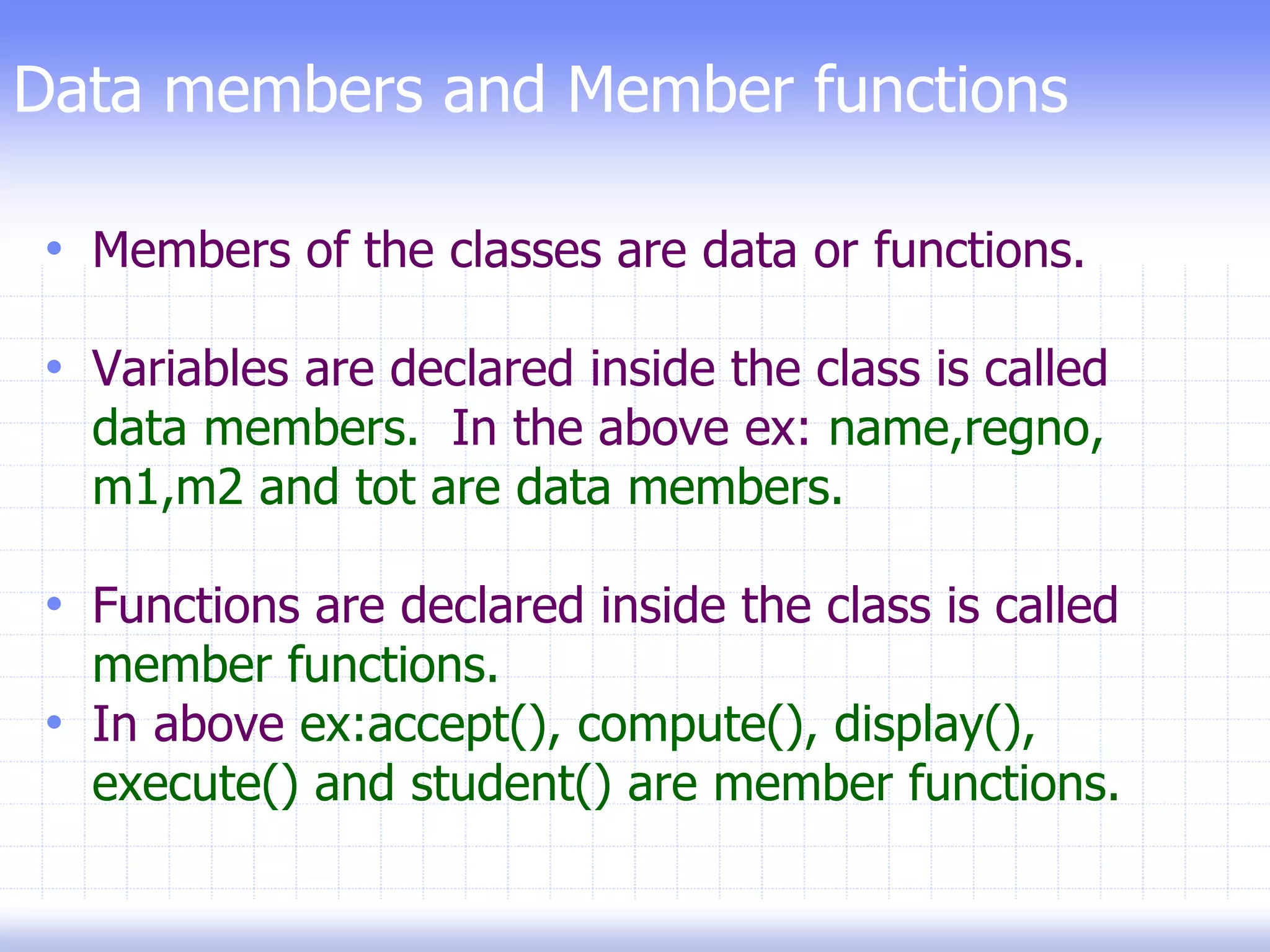 Data members and Member functions

• Members of the classes are data or functions.

• Variables are declared inside the class is called data members. In the above ex: name,regno, m1,m2 and tot are data members.

• Functions are declared inside the class is called member functions.
• In above ex:accept(), compute(), display(), execute() and student() are member functions.